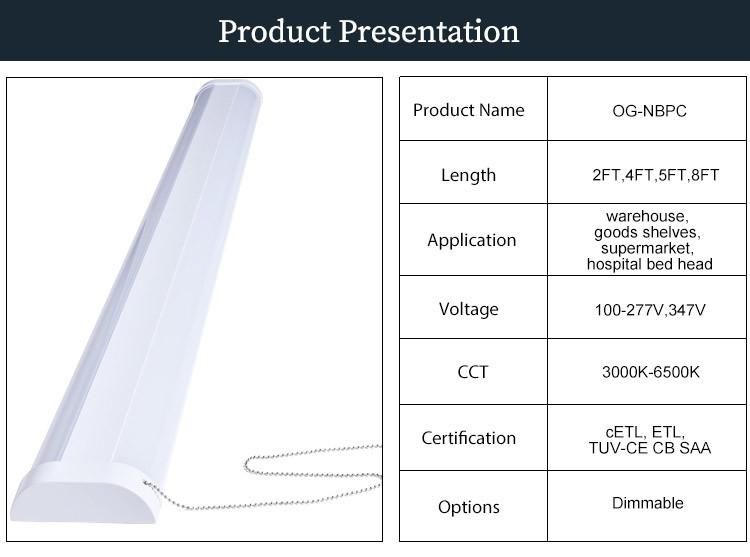 Product Presentation

| Product Name | OG-NBPC |
|---|---|
| Length | 2FT,4FT,5FT,8FT |
| Application | warehouse, goods shelves, supermarket, hospital bed head |
| Voltage | 100-277V,347V |
| CCT | 3000K-6500K |
| Certification | cETL, ETL, TUV-CE CB SAA |
| Options | Dimmable |